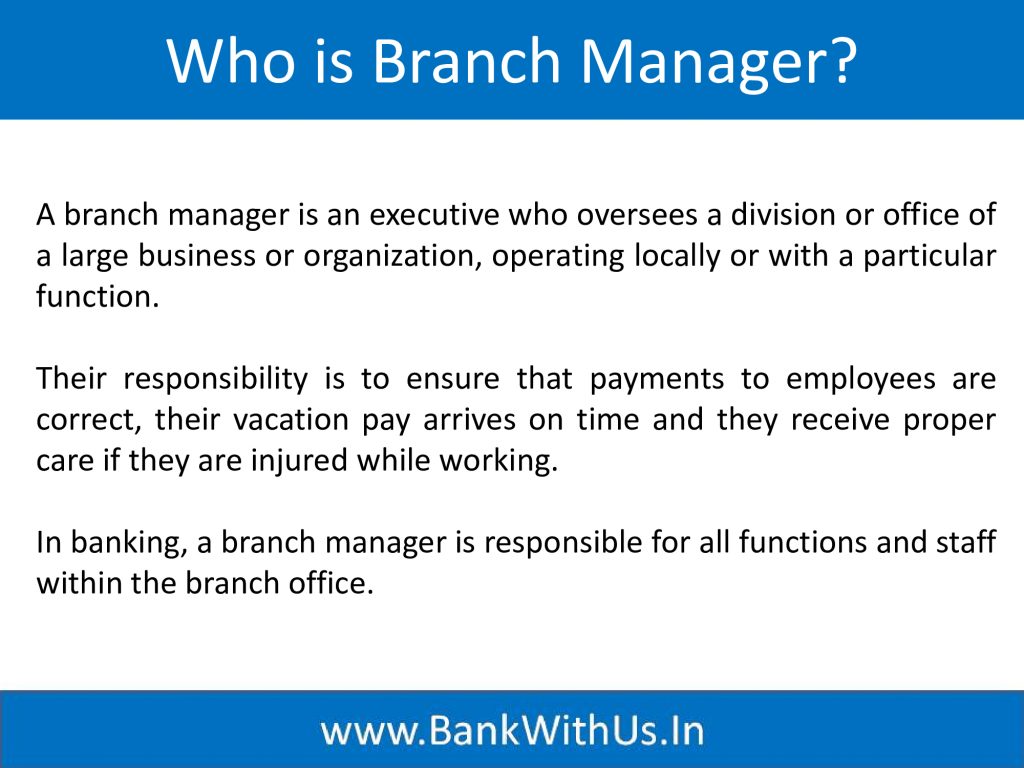 Who is Branch Manager?

A branch manager is an executive who oversees a division or office of a large business or organization, operating locally or with a particular function.

Their responsibility is to ensure that payments to employees are correct, their vacation pay arrives on time and they receive proper care if they are injured while working.

In banking, a branch manager is responsible for all functions and staff within the branch office.

www.BankWithUs.In